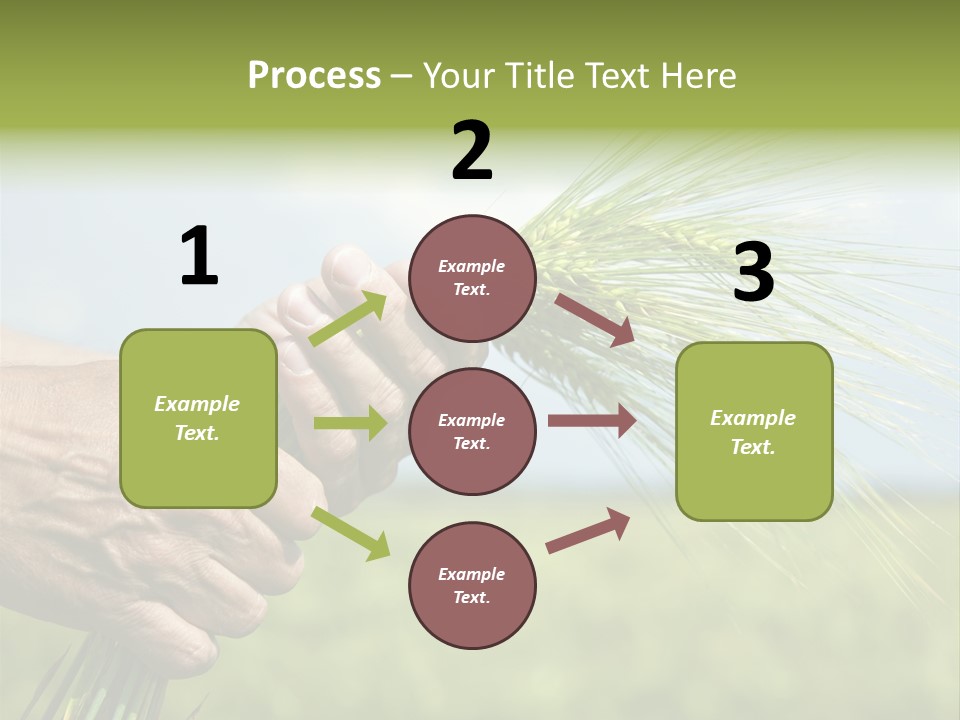 Process – Your Title Text Here

1

Example Text.

2

Example Text.

Example Text.

Example Text.

3

Example Text.